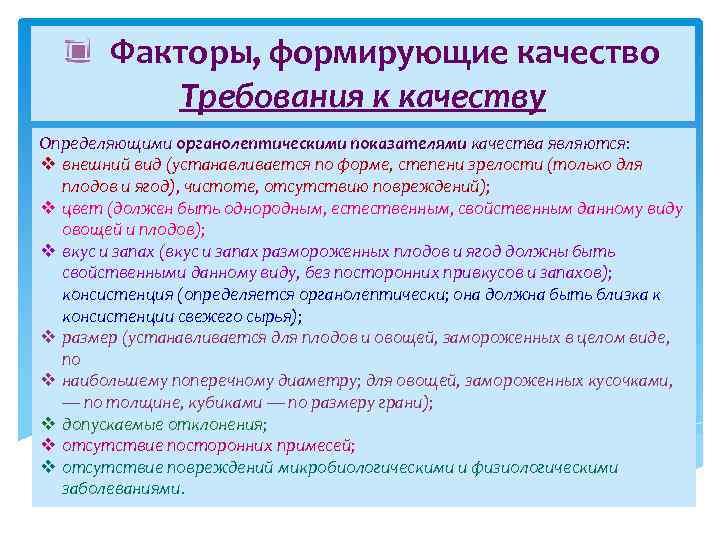 Факторы, формирующие качество
Требования к качеству

Определяющими органолептическими показателями качества являются:
❖ внешний вид (устанавливается по форме, степени зрелости (только для плодов и ягод), чистоте, отсутствию повреждений);
❖ цвет (должен быть однородным, естественным, свойственным данному виду овощей и плодов);
❖ вкус и запах (вкус и запах размороженных плодов и ягод должны быть свойственными данному виду, без посторонних привкусов и запахов); консистенция (определяется органолептически; она должна быть близка к консистенции свежего сырья);
❖ размер (устанавливается для плодов и овощей, замороженных в целом виде, по
❖ наибольшему поперечному диаметру; для овощей, замороженных кусочками, — по толщине, кубиками — по размеру грани);
❖ допускаемые отклонения;
❖ отсутствие посторонних примесей;
❖ отсутствие повреждений микробиологическими и физиологическими заболеваниями.